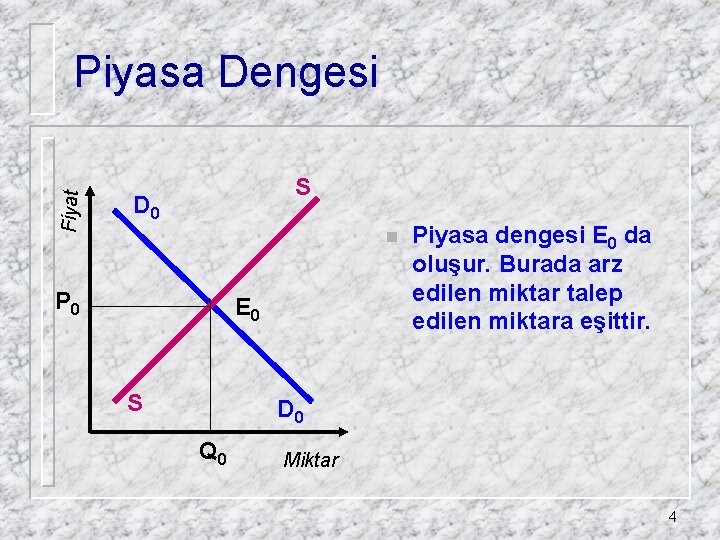 Piyasa Dengesi

Fiyat

$D_0$

S

$P_0$

$E_0$

S

$D_0$

$Q_0$

Miktar

Piyasa dengesi $E_0$ da oluşur. Burada arz edilen miktar talep edilen miktara eşittir.

4